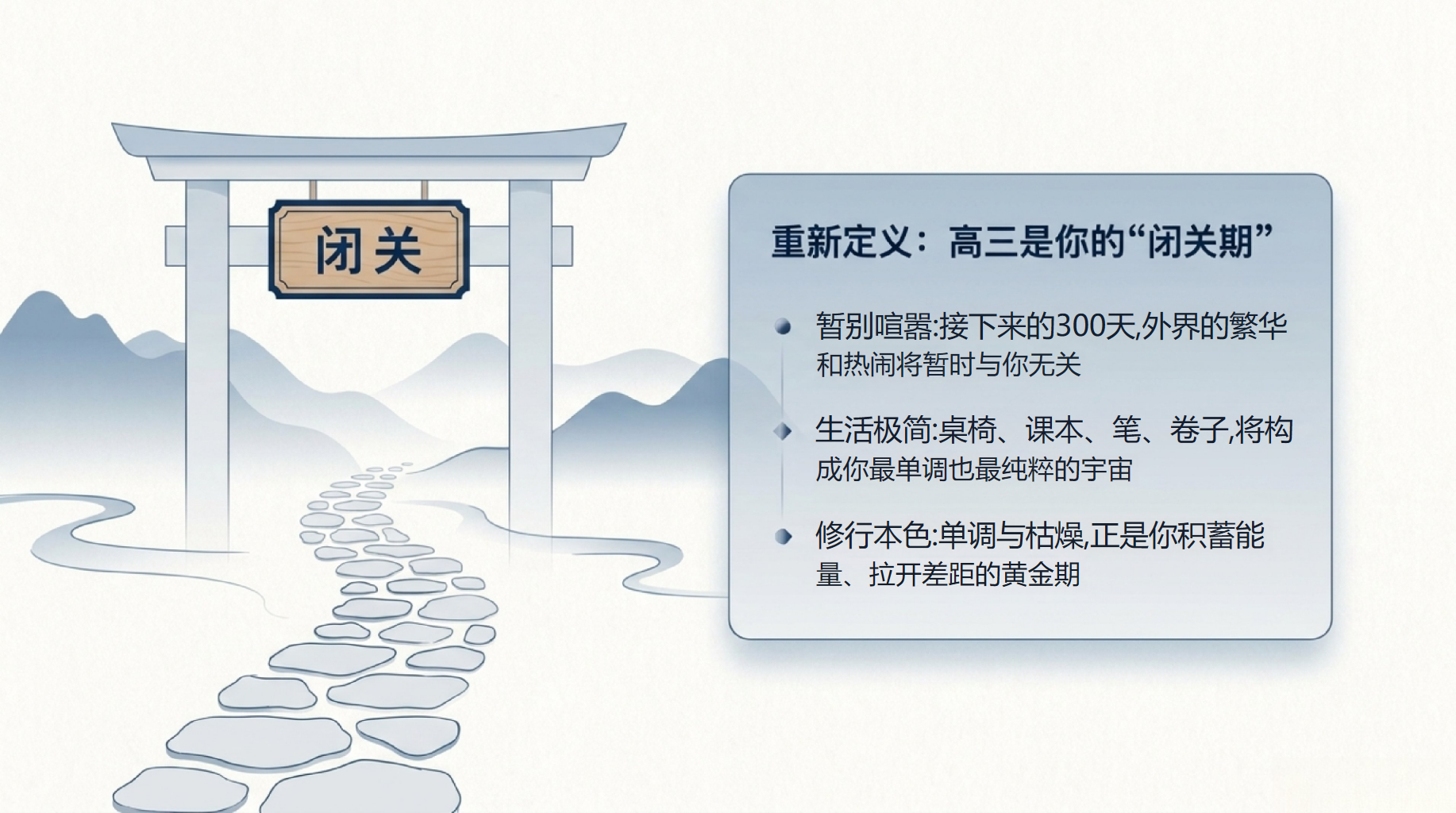 闭关

重新定义：高三是你的“闭关期”

暂别喧嚣:接下来的300天,外界的繁华和热闹将暂时与你无关

生活极简:桌椅、课本、笔、卷子,将构成你最单调也最纯粹的宇宙

修行本色:单调与枯燥,正是你积蓄能量、拉开差距的黄金期